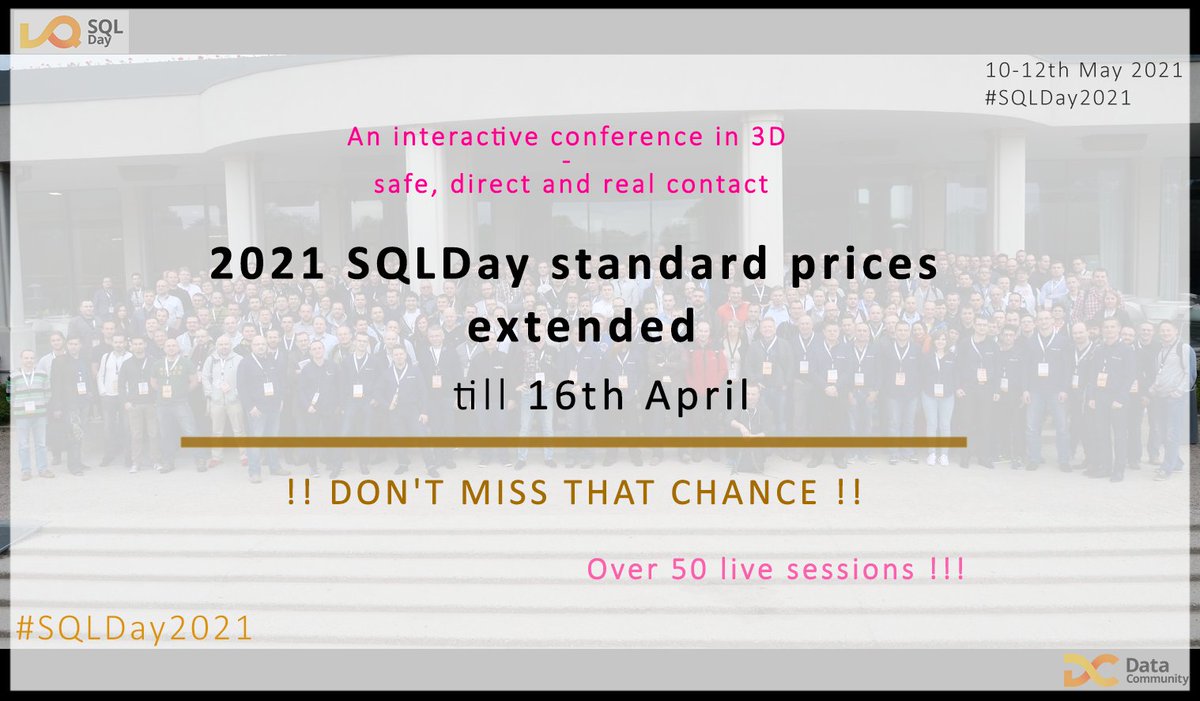 SQL Day

10-12th May 2021
#SQLDay2021

An interactive conference in 3D
-
safe, direct and real contact

2021 SQLDay standard prices extended

till 16th April

!! DON'T MISS THAT CHANCE !!

Over 50 live sessions !!!

#SQLDay2021

Data Community